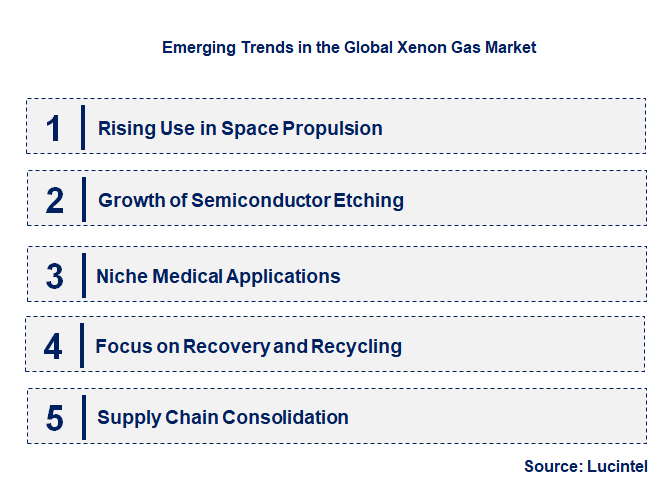 Emerging Trends in the Global Xenon Gas Market

1 Rising Use in Space Propulsion

2 Growth of Semiconductor Etching

3 Niche Medical Applications

4 Focus on Recovery and Recycling

5 Supply Chain Consolidation

Source: Lucintel